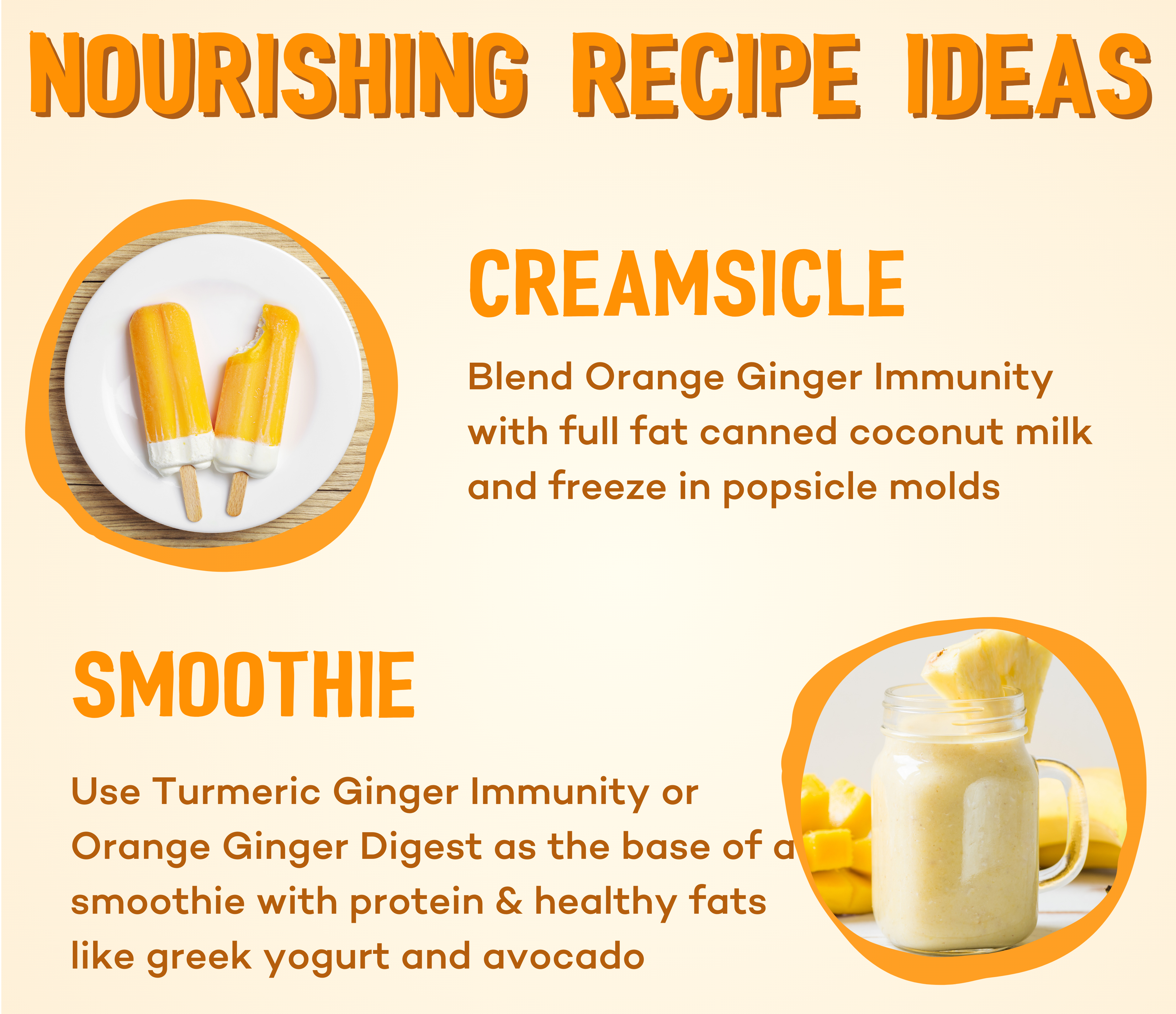 NOURISHING RECIPE IDEAS

CREAMSICLE

Blend Orange Ginger Immunity with full fat canned coconut milk and freeze in popsicle molds

SMOOTHIE

Use Turmeric Ginger Immunity or Orange Ginger Digest as the base of a smoothie with protein & healthy fats like greek yogurt and avocado